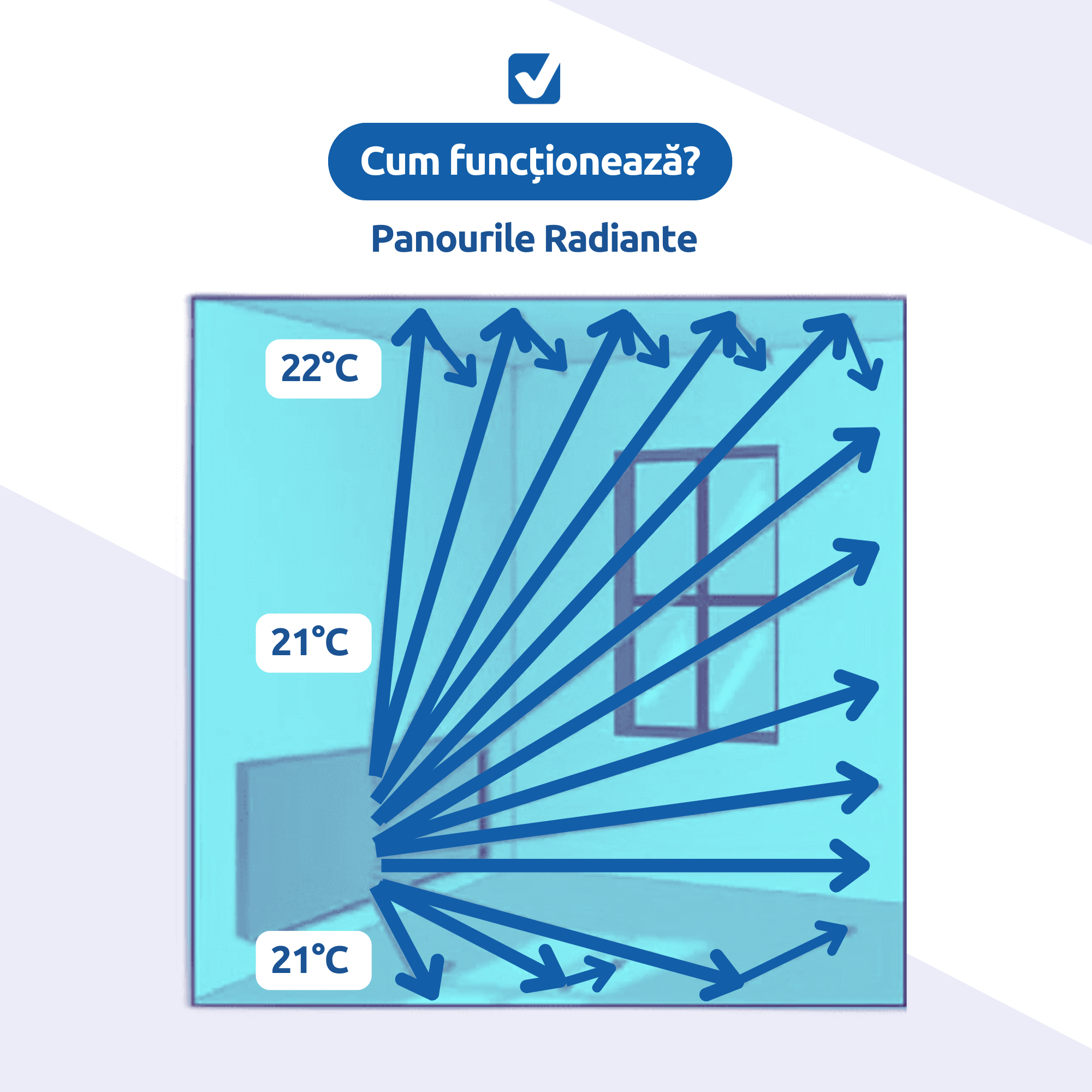 Cum funcționează?

Panourile Radiante

22°C

21°C

21°C